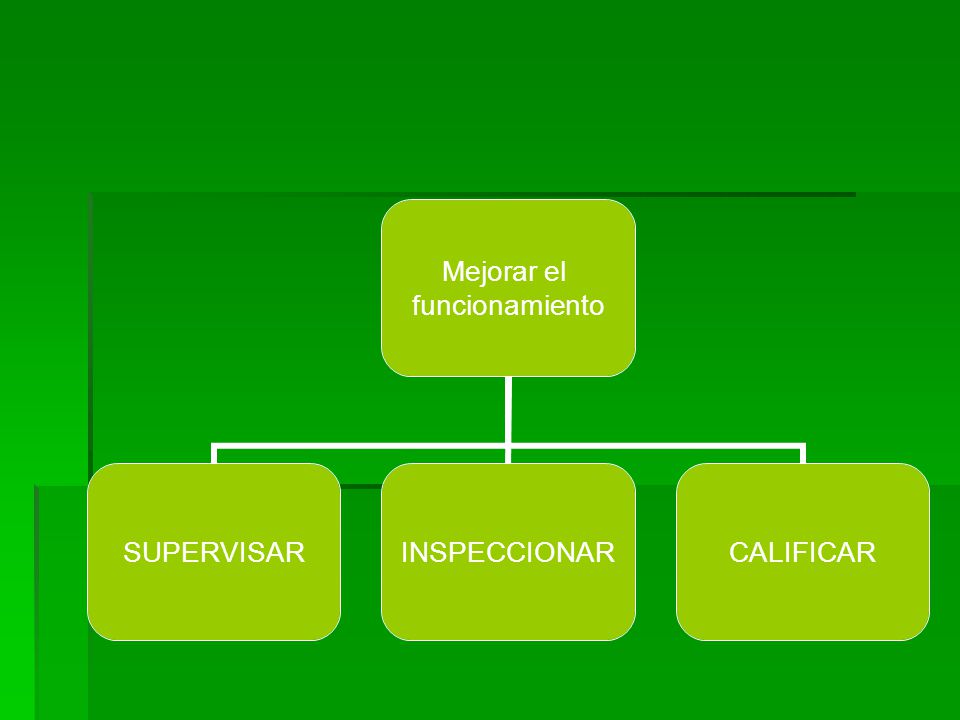 Mejorar el funcionamiento

SUPERVISAR

INSPECCIONAR

CALIFICAR